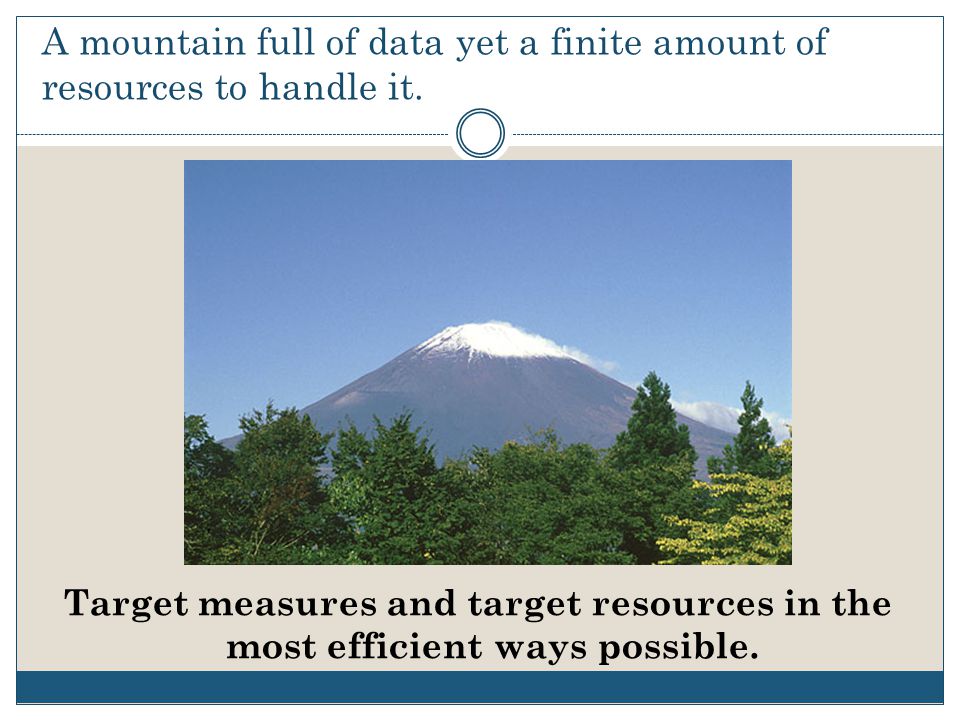 A mountain full of data yet a finite amount of resources to handle it.

Target measures and target resources in the most efficient ways possible.